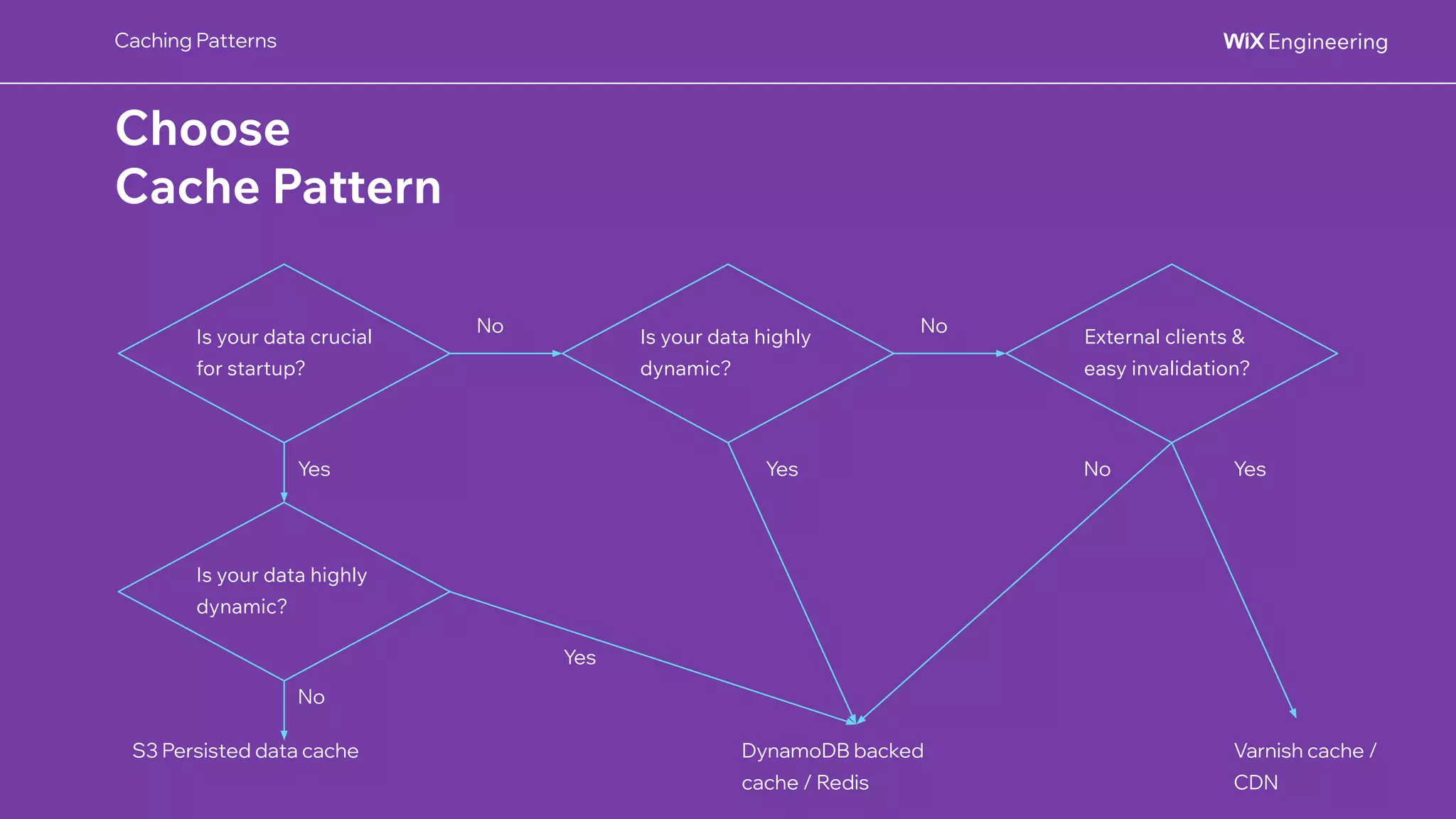 Caching Patterns

WiX Engineering

Choose
Cache Pattern

Is your data crucial for startup?

No

Is your data highly dynamic?

No

External clients & easy invalidation?

Yes

Yes

No

Yes

Is your data highly dynamic?

Yes

No

S3 Persisted data cache

DynamoDB backed cache / Redis

Varnish cache / CDN